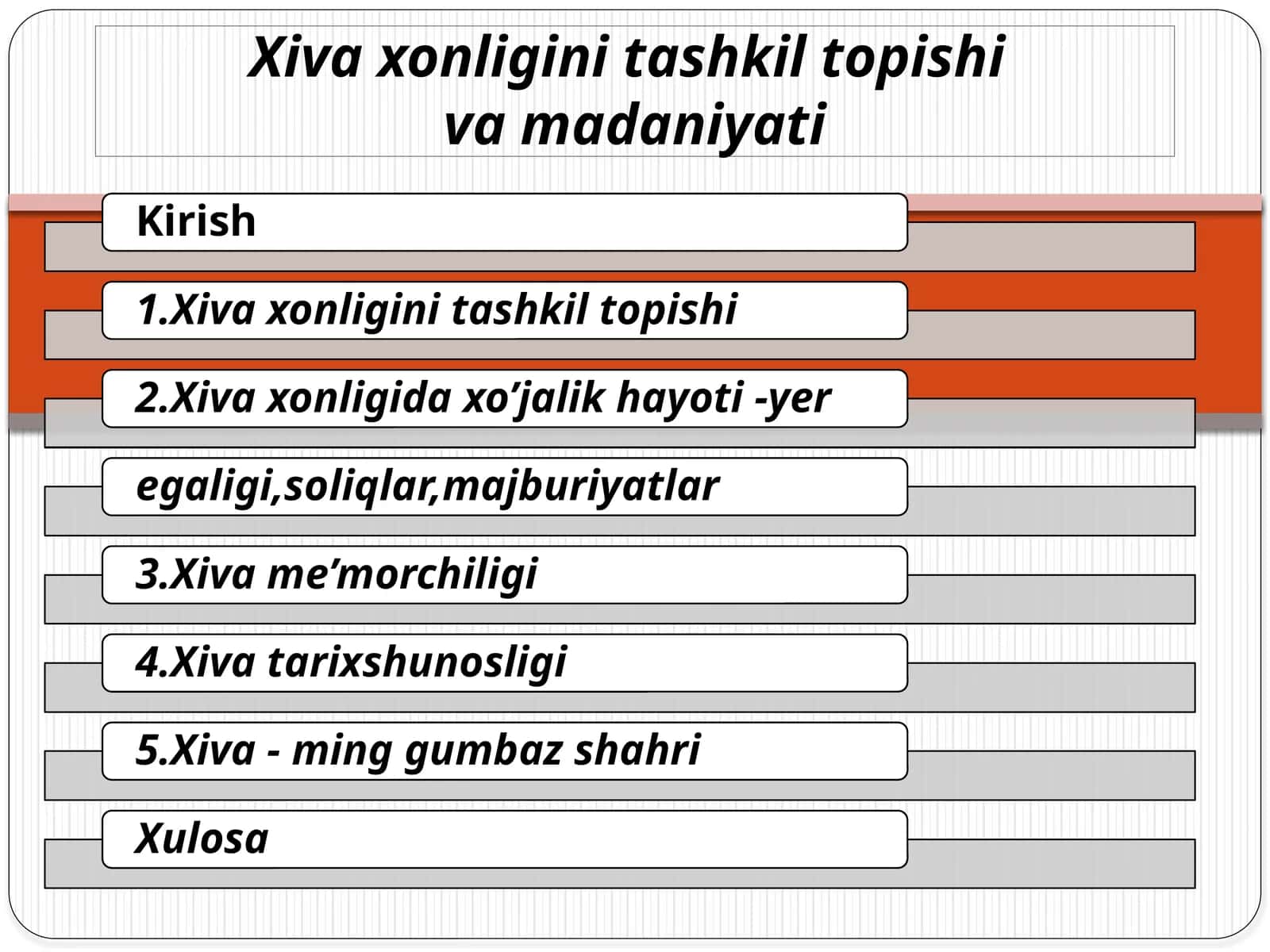 Xiva xonligini tashkil topishi va madaniyati

Kirish

1.Xiva xonligini tashkil topishi

2.Xiva xonligida xo’jalik hayoti -yer

egaligi,soliqlar,majburiyatlar

3.Xiva me’morchiligi

4.Xiva tarixshunosligi

5.Xiva - ming gumbaz shahri

Xulosa